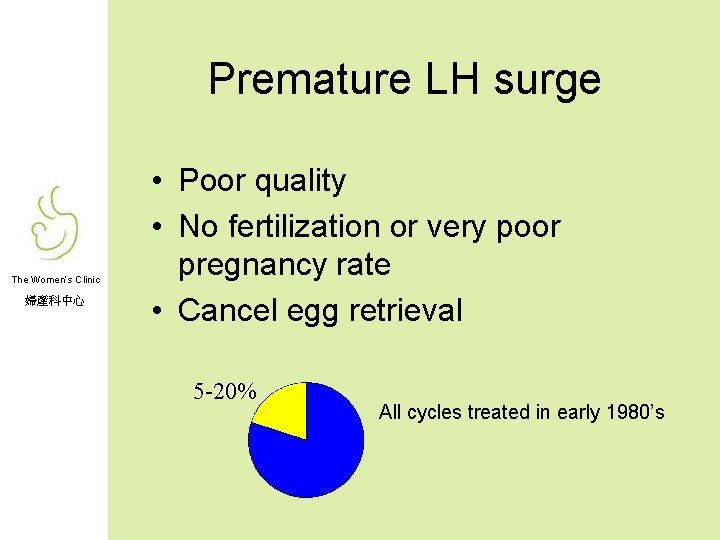 The Women's Clinic
婦產科中心

Premature LH surge

• Poor quality
• No fertilization or very poor pregnancy rate
• Cancel egg retrieval

5-20%

All cycles treated in early 1980's